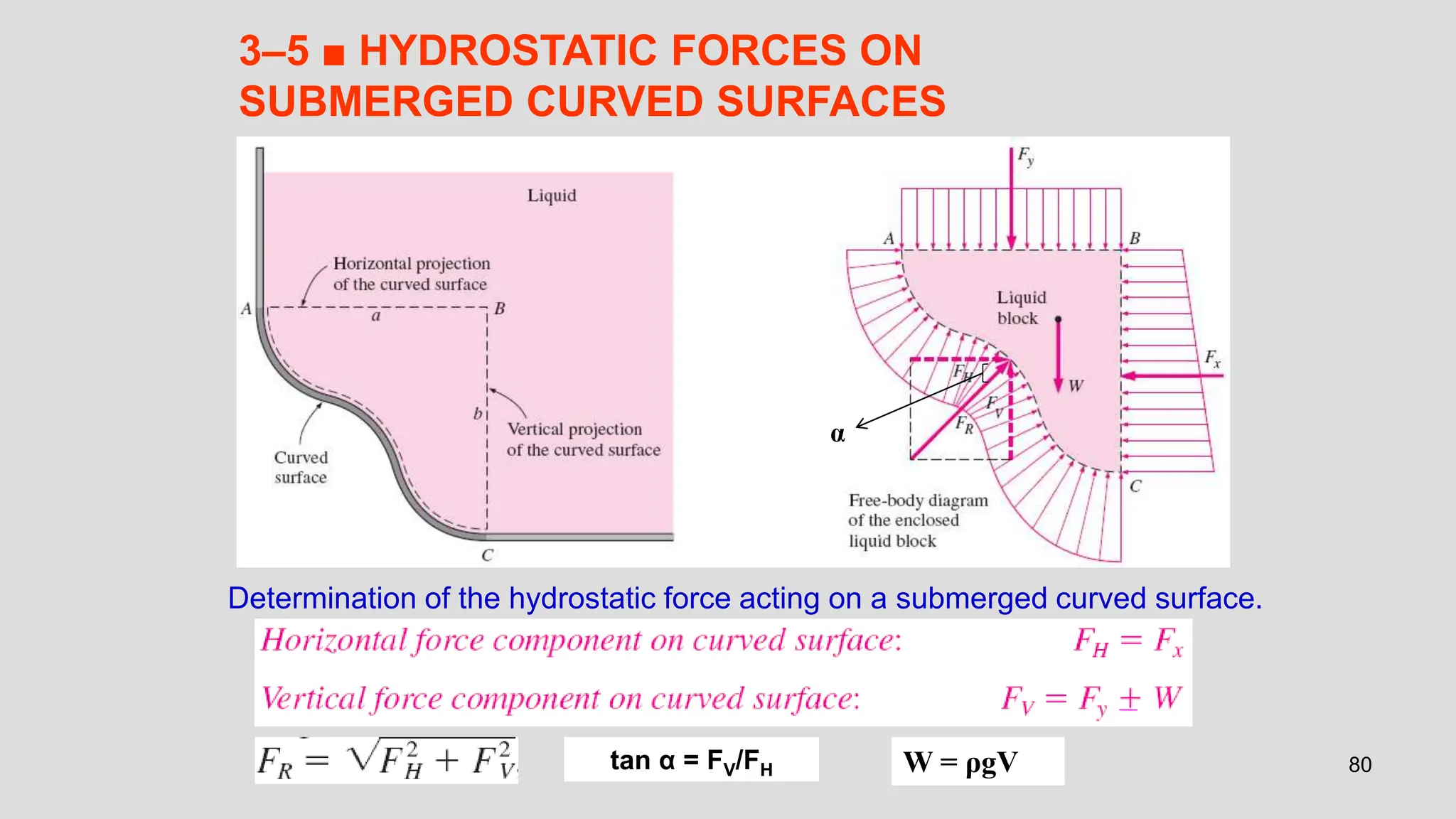 3–5 ■ HYDROSTATIC FORCES ON SUBMERGED CURVED SURFACES

Liquid

Horizontal projection of the curved surface

A

a

B

b

Vertical projection of the curved surface

Curved surface

C

$F_y$

A

B

Liquid block

$F_x$

$F_H$

$F_V$

$F_R$

W

α

C

Free-body diagram of the enclosed liquid block

Determination of the hydrostatic force acting on a submerged curved surface.

Horizontal force component on curved surface: $F_H = F_x$

Vertical force component on curved surface: $F_V = F_y \pm W$

$F_R = \sqrt{F_H^2 + F_V^2}$

tan α = $F_V/F_H$

W = ρgV

80